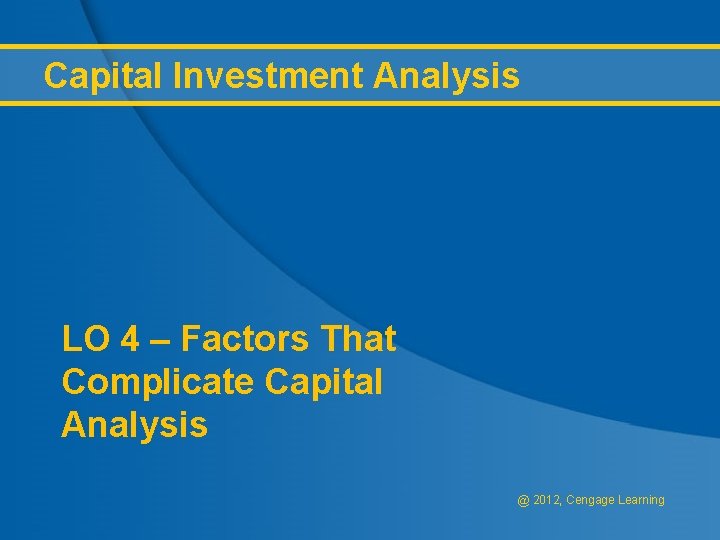 Capital Investment Analysis

LO 4 – Factors That Complicate Capital Analysis

@ 2012, Cengage Learning